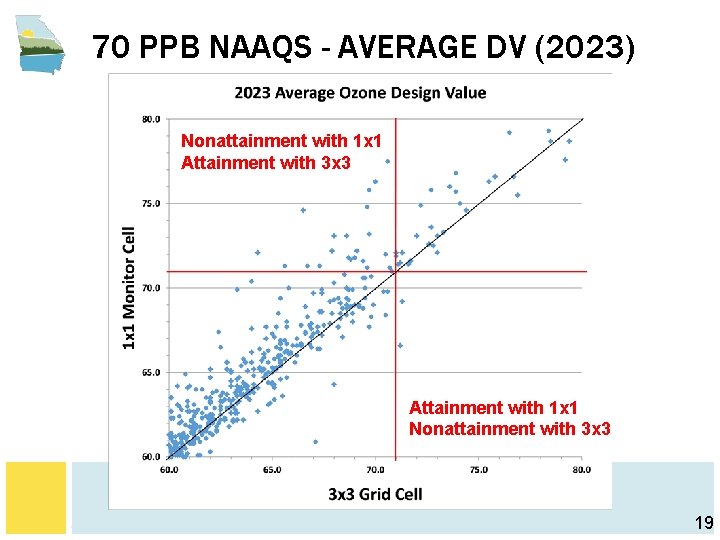 70 PPB NAAQS - AVERAGE DV (2023)

2023 Average Ozone Design Value

Nonattainment with 1x1
Attainment with 3x3

Attainment with 1x1
Nonattainment with 3x3

1x1 Monitor Cell

80.0
75.0
70.0
65.0
60.0

60.0
65.0
70.0
75.0
80.0

3x3 Grid Cell

19